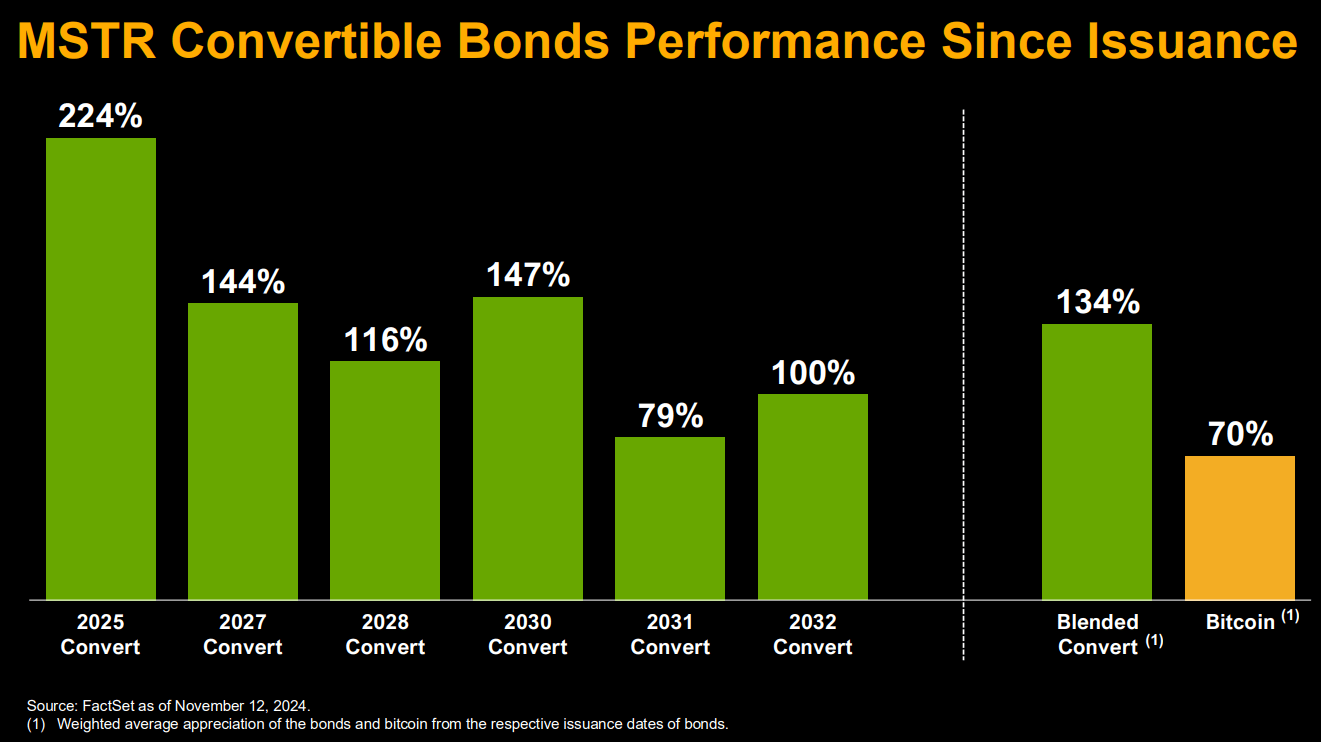 MSTR Convertible Bonds Performance Since Issuance

224%
144%
116%
147%
79%
100%
134%
70%

2025 Convert
2027 Convert
2028 Convert
2030 Convert
2031 Convert
2032 Convert
Blended Convert $^{(1)}$
Bitcoin $^{(1)}$

Source: FactSet as of November 12, 2024.
(1) Weighted average appreciation of the bonds and bitcoin from the respective issuance dates of bonds.